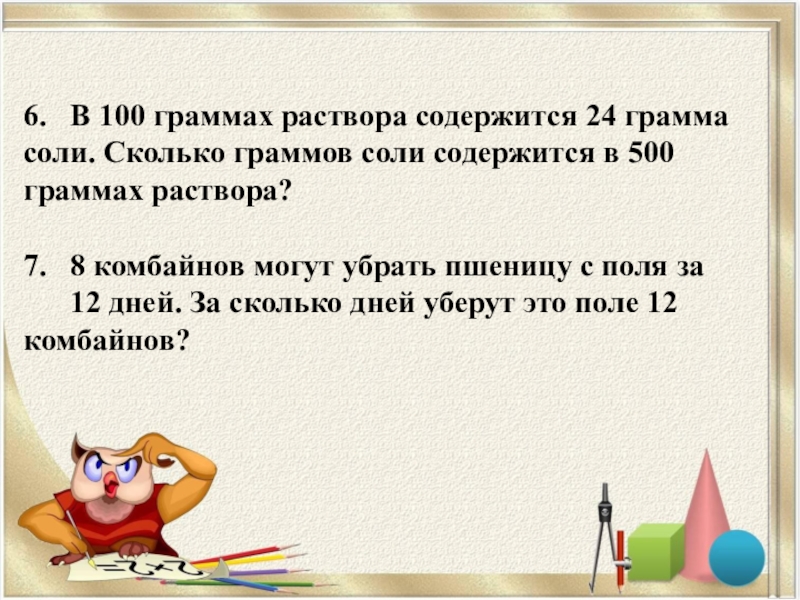 6. В 100 граммах раствора содержится 24 грамма соли. Сколько граммов соли содержится в 500 граммах раствора?

7. 8 комбайнов могут убрать пшеницу с поля за 12 дней. За сколько дней уберут это поле 12 комбайнов?